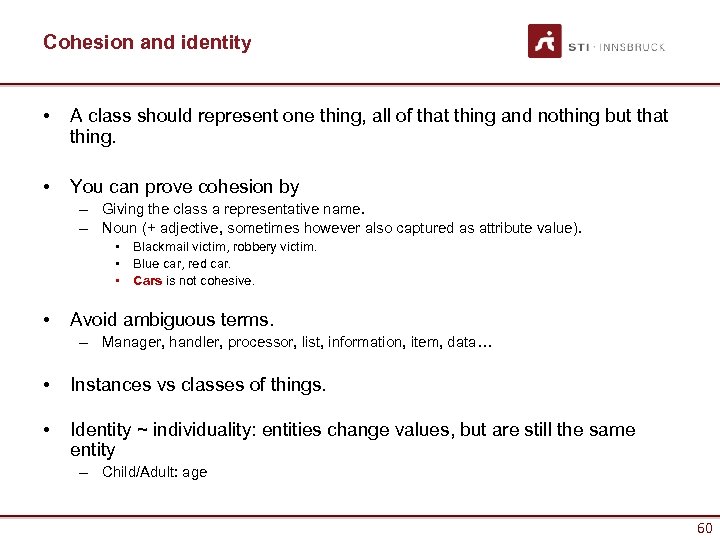 Cohesion and identity

STI · INNSBRUCK

• A class should represent one thing, all of that thing and nothing but that thing.

• You can prove cohesion by
– Giving the class a representative name.
– Noun (+ adjective, sometimes however also captured as attribute value).
• Blackmail victim, robbery victim.
• Blue car, red car.
• Cars is not cohesive.

• Avoid ambiguous terms.
– Manager, handler, processor, list, information, item, data…

• Instances vs classes of things.

• Identity ~ individuality: entities change values, but are still the same entity
– Child/Adult: age

60